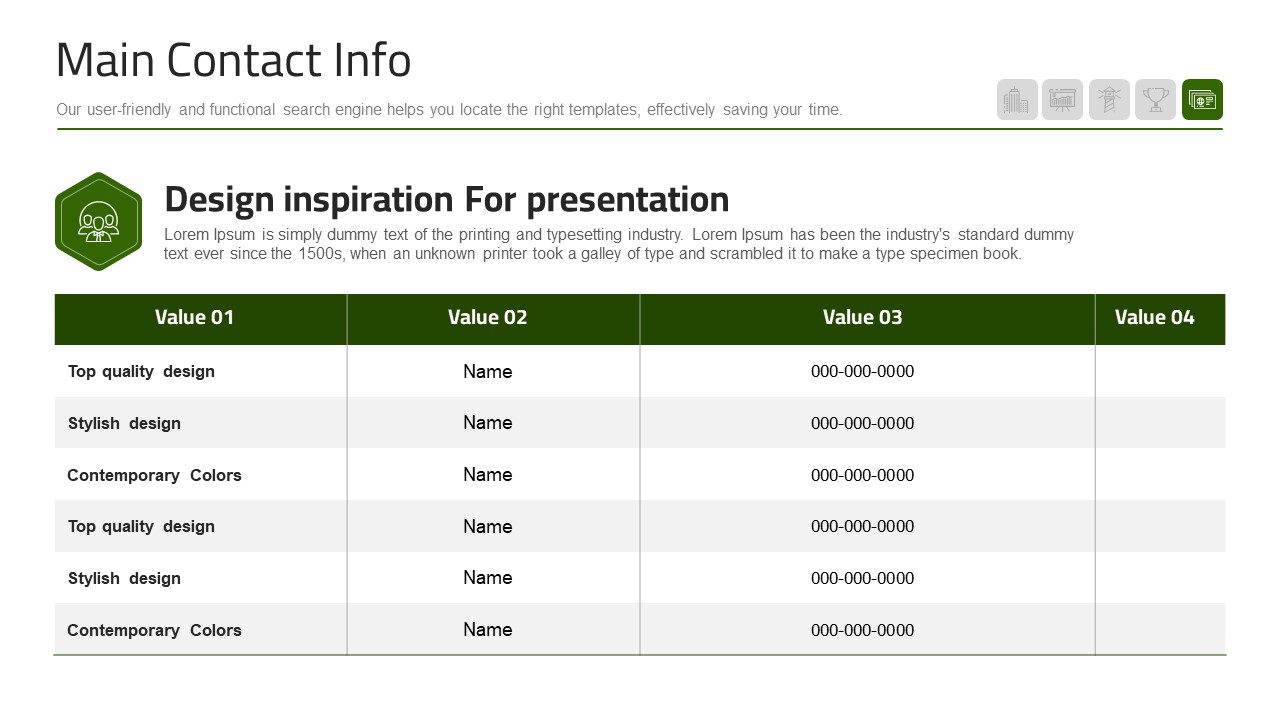 Main Contact Info

Our user-friendly and functional search engine helps you locate the right templates, effectively saving your time.

Design inspiration For presentation

Lorem Ipsum is simply dummy text of the printing and typesetting industry. Lorem Ipsum has been the industry's standard dummy text ever since the 1500s, when an unknown printer took a galley of type and scrambled it to make a type specimen book.

| Value 01 | Value 02 | Value 03 | Value 04 |
|---|---|---|---|
| Top quality design | Name | 000-000-0000 | |
| Stylish design | Name | 000-000-0000 | |
| Contemporary Colors | Name | 000-000-0000 | |
| Top quality design | Name | 000-000-0000 | |
| Stylish design | Name | 000-000-0000 | |
| Contemporary Colors | Name | 000-000-0000 | |